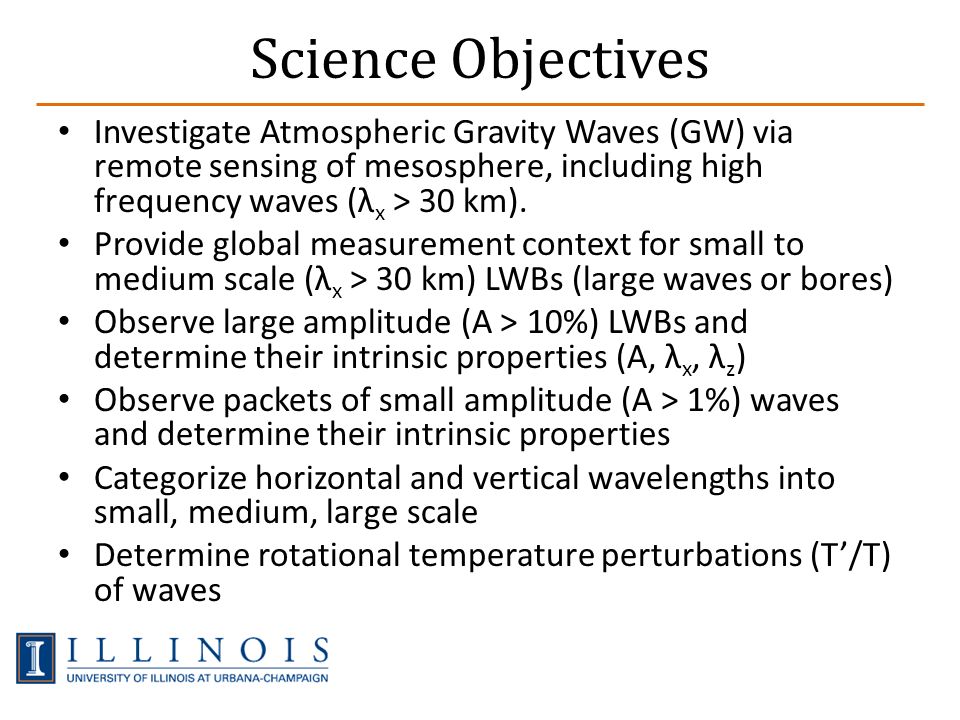 Science Objectives

• Investigate Atmospheric Gravity Waves (GW) via remote sensing of mesosphere, including high frequency waves ($\lambda_x$ > 30 km).
• Provide global measurement context for small to medium scale ($\lambda_x$ > 30 km) LWBs (large waves or bores)
• Observe large amplitude (A > 10%) LWBs and determine their intrinsic properties (A, $\lambda_x$, $\lambda_z$)
• Observe packets of small amplitude (A > 1%) waves and determine their intrinsic properties
• Categorize horizontal and vertical wavelengths into small, medium, large scale
• Determine rotational temperature perturbations (T'/T) of waves

I ILLINOIS
UNIVERSITY OF ILLINOIS AT URBANA-CHAMPAIGN